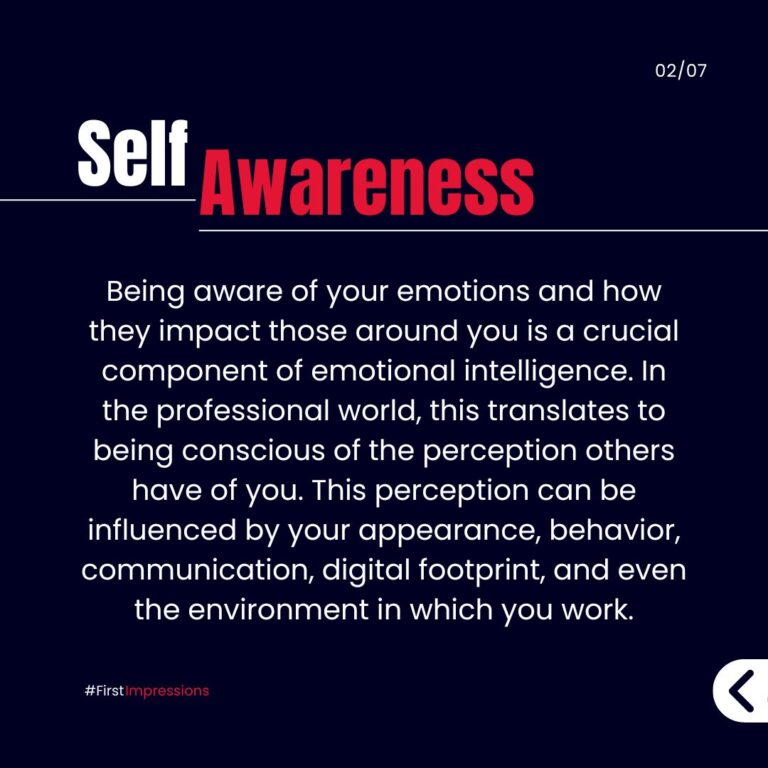 02/07

Self Awareness

Being aware of your emotions and how they impact those around you is a crucial component of emotional intelligence. In the professional world, this translates to being conscious of the perception others have of you. This perception can be influenced by your appearance, behavior, communication, digital footprint, and even the environment in which you work.

#FirstImpressions